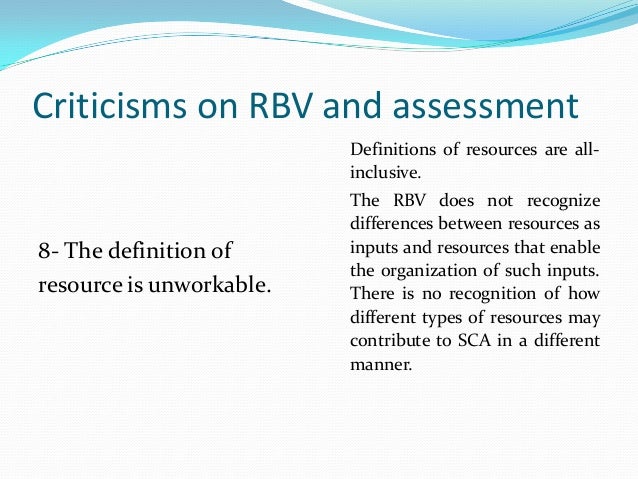 Criticisms on RBV and assessment

8- The definition of resource is unworkable.

Definitions of resources are all-inclusive.

The RBV does not recognize differences between resources as inputs and resources that enable the organization of such inputs. There is no recognition of how different types of resources may contribute to SCA in a different manner.